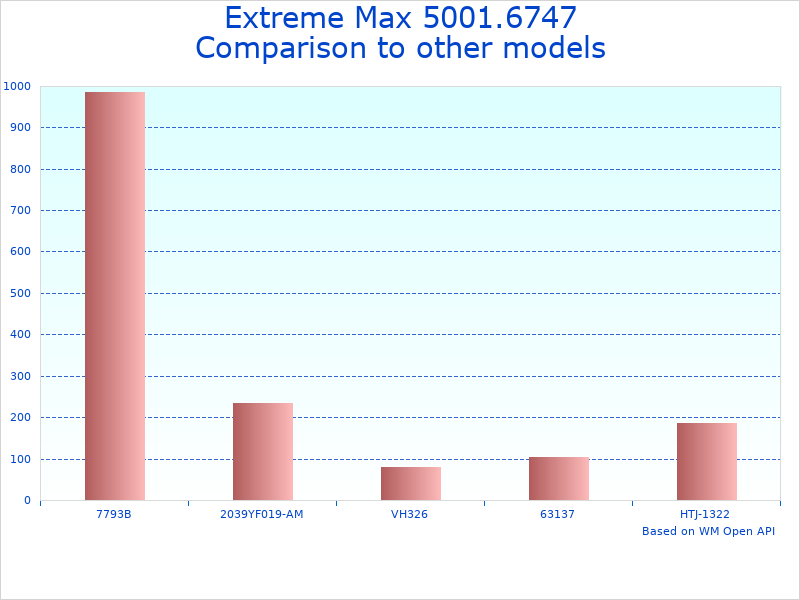 Extreme Max 5001.6747
Comparison to other models

1000
900
800
700
600
500
400
300
200
100
0

7793B
2039YF019-AM
VH326
63137
HTJ-1322

Based on WM Open API